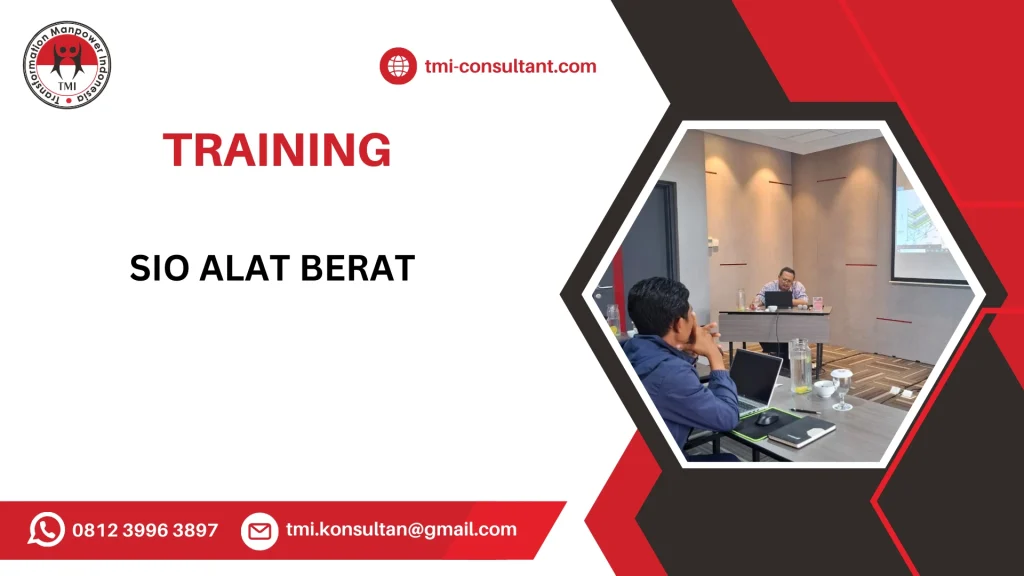 Transformation Manpower Indonesia
TMI

tmi-consultant.com

TRAINING

SIO ALAT BERAT

0812 3996 3897

tmi.konsultan@gmail.com